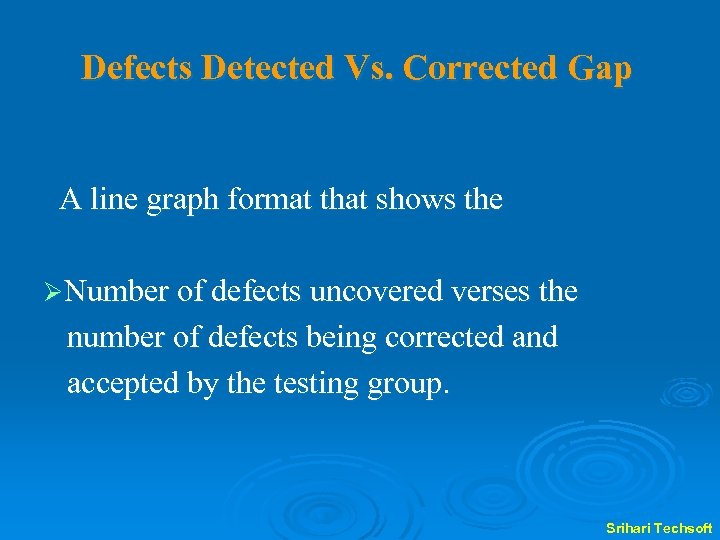 Defects Detected Vs. Corrected Gap

A line graph format that shows the

➢Number of defects uncovered verses the number of defects being corrected and accepted by the testing group.

Srihari Techsoft